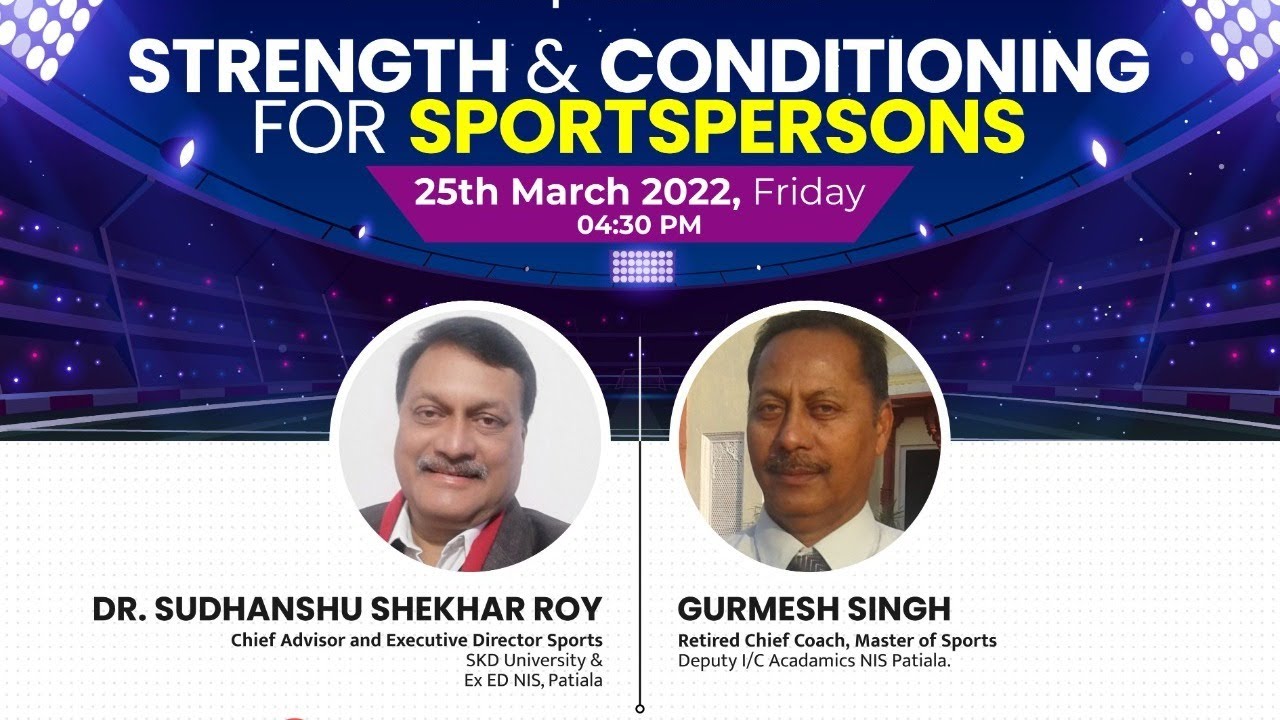 STRENGTH & CONDITIONING FOR SPORTSPERSONS

25th March 2022, Friday
04:30 PM

DR. SUDHANSHU SHEKHAR ROY
Chief Advisor and Executive Director Sports
SKD University &
Ex ED NIS, Patiala

GURMESH SINGH
Retired Chief Coach, Master of Sports
Deputy I/C Acadamics NIS Patiala.